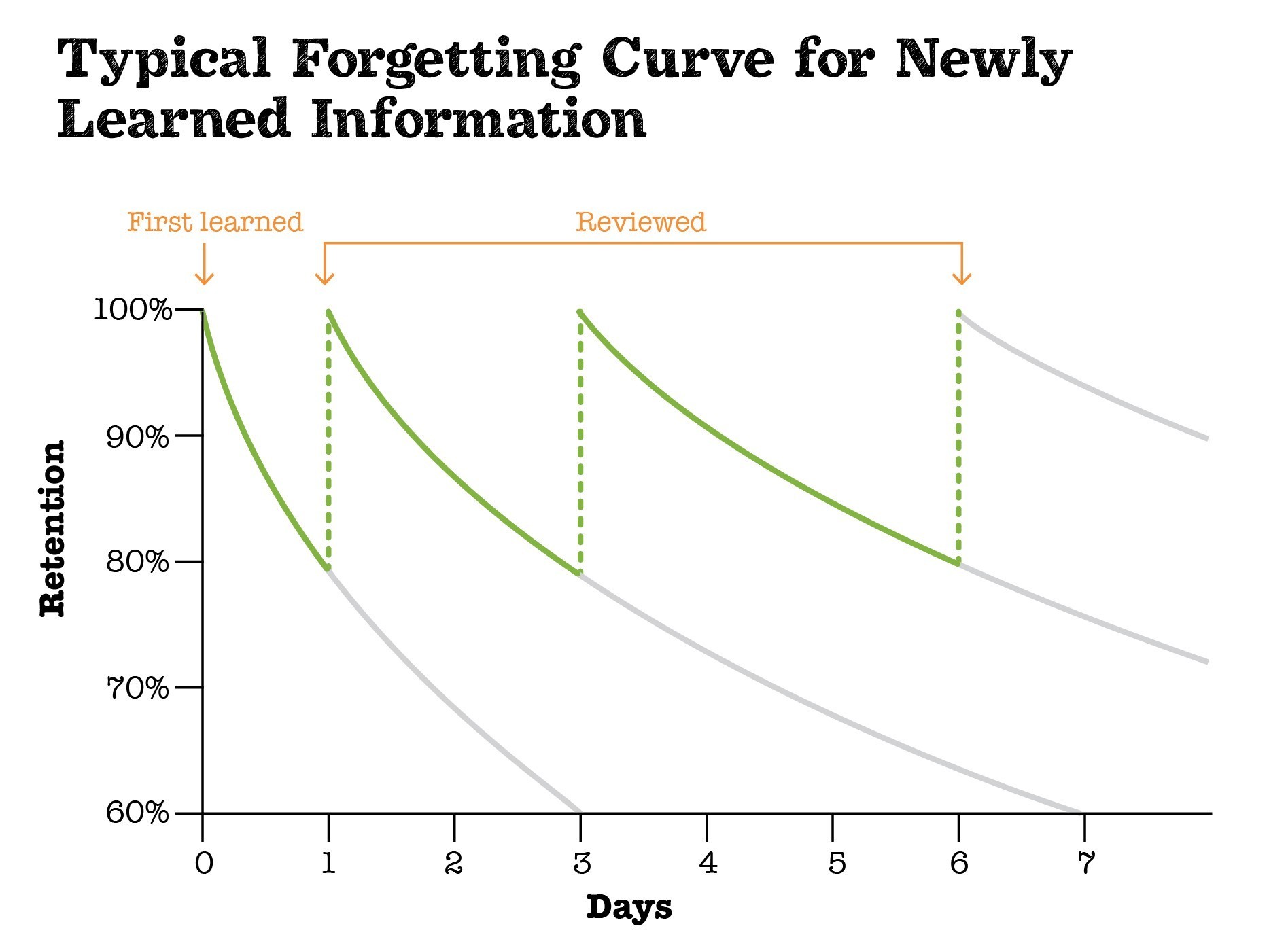 Typical Forgetting Curve for Newly Learned Information

First learned

Reviewed

100%
90%
80%
70%
60%

Retention

0
1
2
3
4
5
6
7

Days